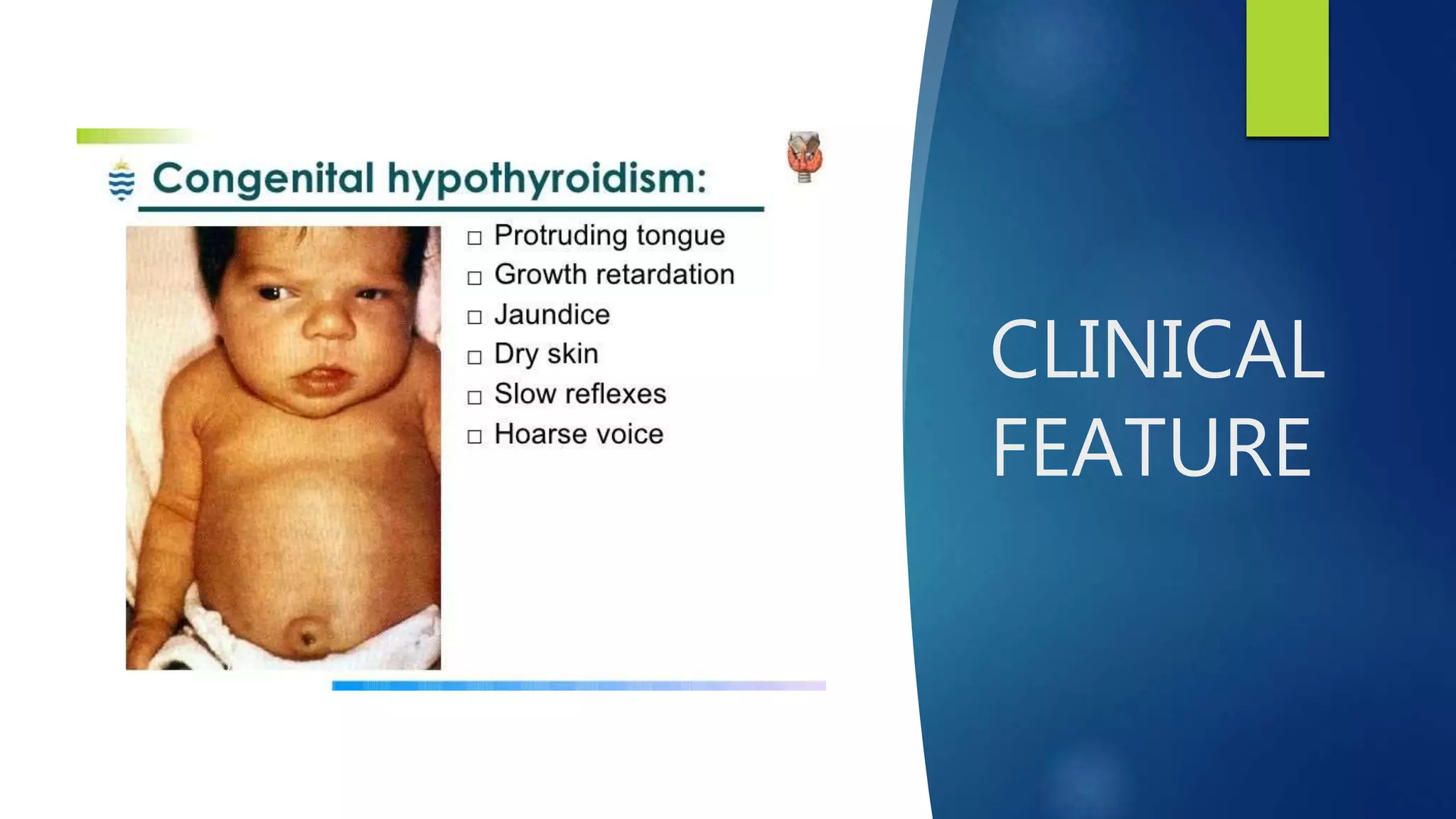 Congenital hypothyroidism:

□ Protruding tongue
□ Growth retardation
□ Jaundice
□ Dry skin
□ Slow reflexes
□ Hoarse voice

CLINICAL FEATURE